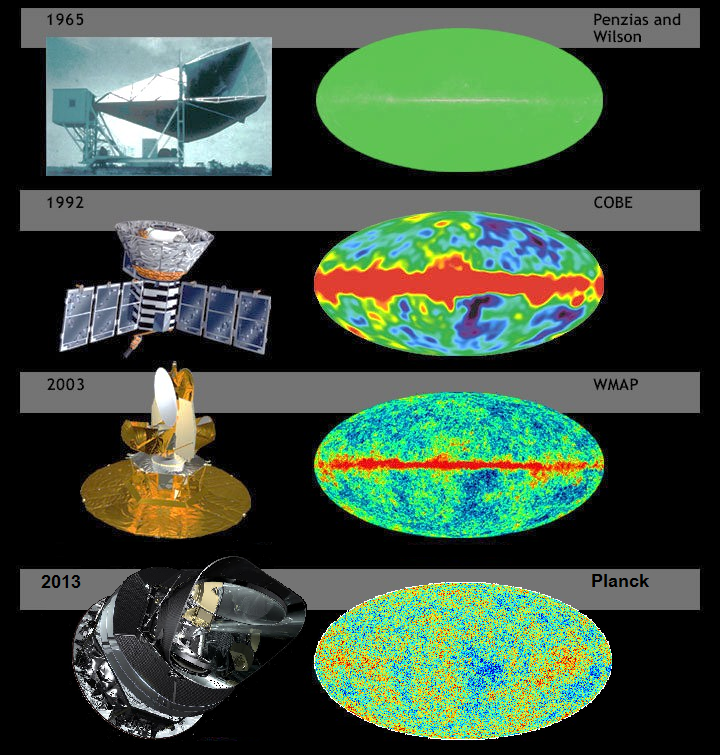 1965

Penzias and Wilson

1992

COBE

2003

WMAP

2013

Planck